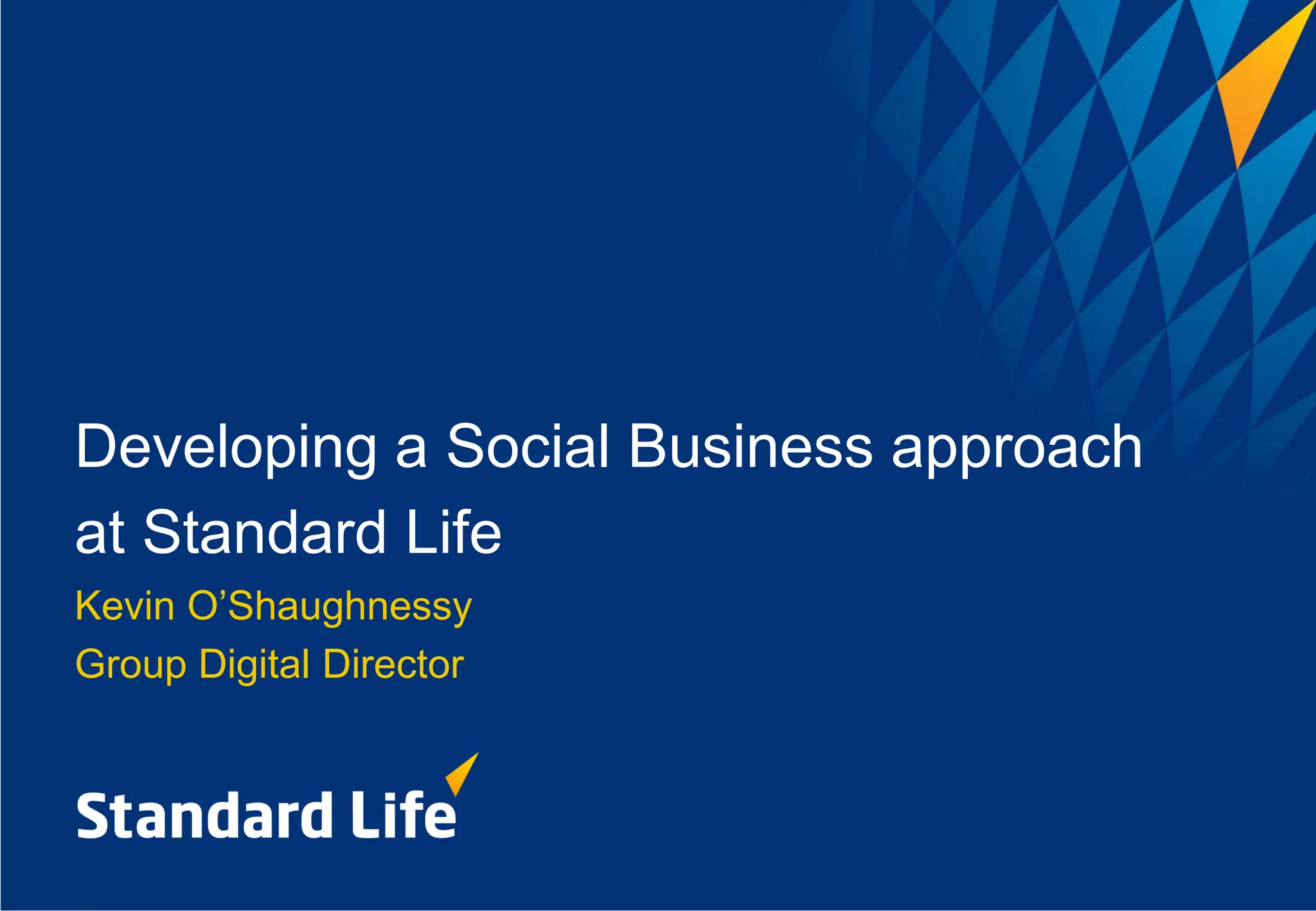 Developing a Social Business approach at Standard Life

Kevin O’Shaughnessy
Group Digital Director

Standard Life